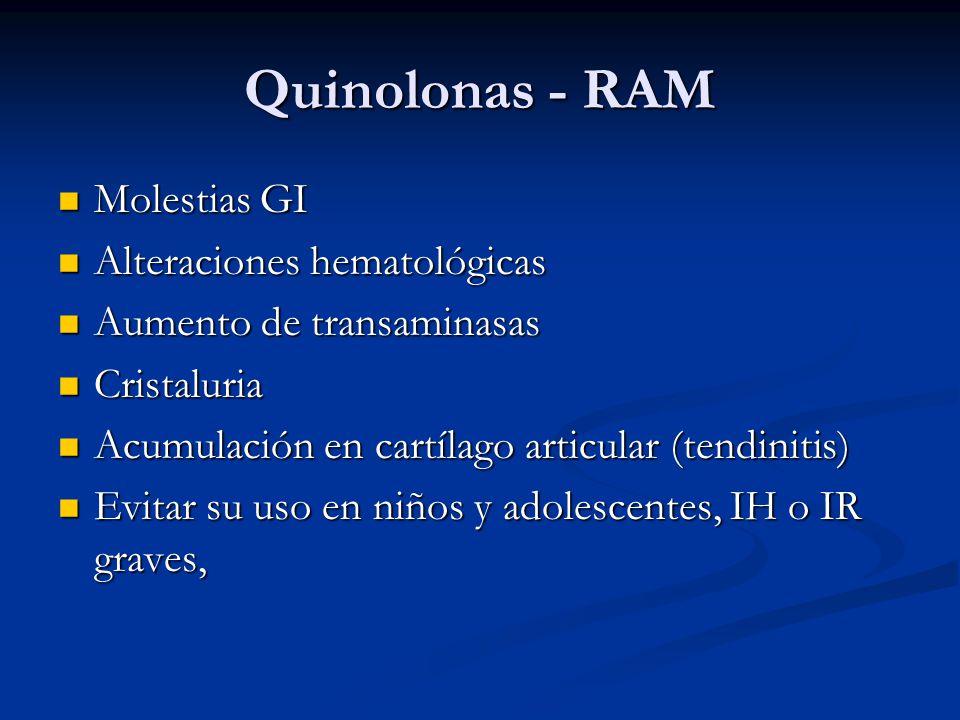 Quinolonas - RAM

- Molestias GI
- Alteraciones hematológicas
- Aumento de transaminasas
- Cristaluria
- Acumulación en cartílago articular (tendinitis)
- Evitar su uso en niños y adolescentes, IH o IR graves,